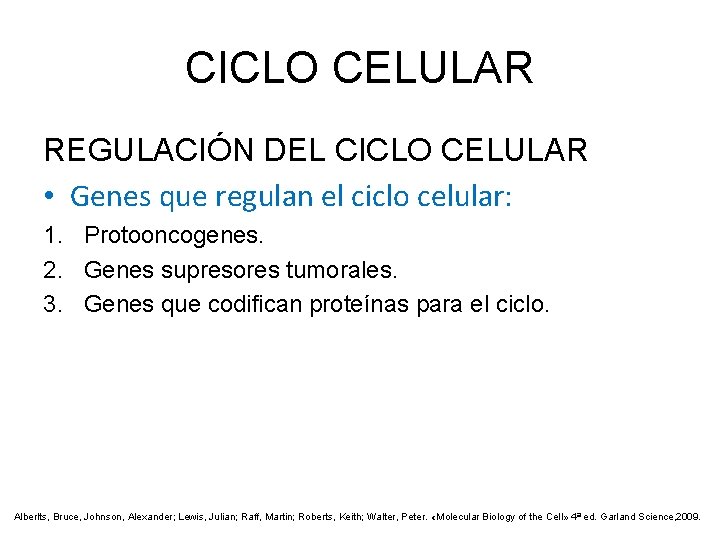 CICLO CELULAR

REGULACIÓN DEL CICLO CELULAR

• Genes que regulan el ciclo celular:

1. Protooncogenes.
2. Genes supresores tumorales.
3. Genes que codifican proteínas para el ciclo.

Alberts, Bruce, Johnson, Alexander; Lewis, Julian; Raff, Martin; Roberts, Keith; Walter, Peter. «Molecular Biology of the Cell» 4ª ed. Garland Science,2009.